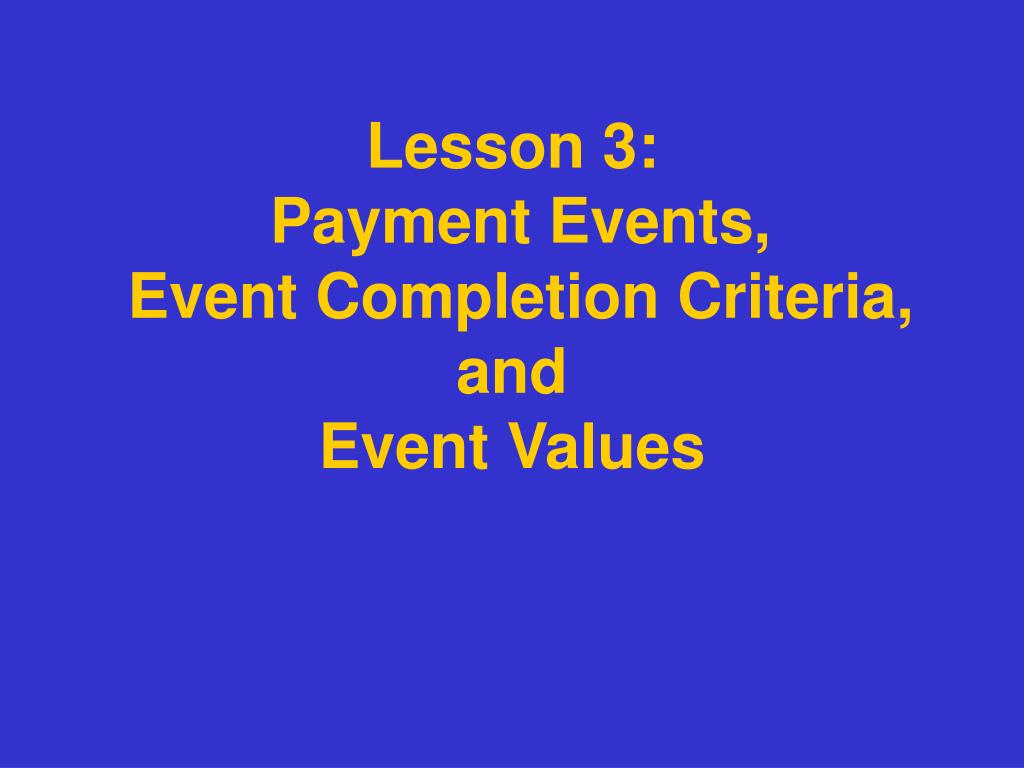 Lesson 3:
Payment Events,
Event Completion Criteria,
and
Event Values